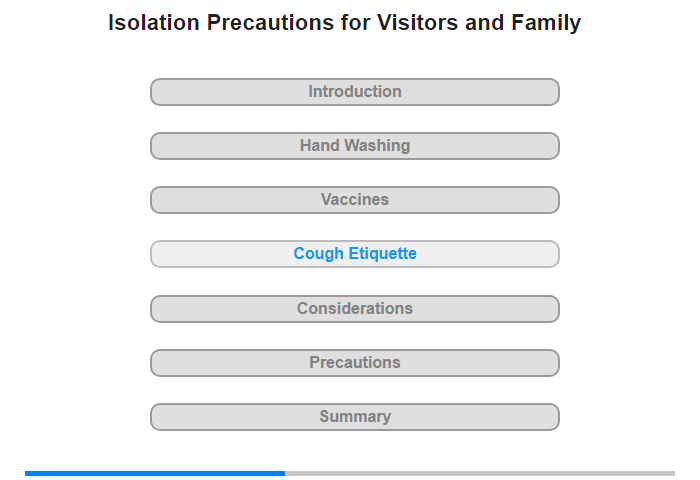 Isolation Precautions for Visitors and Family

Introduction

Hand Washing

Vaccines

Cough Etiquette

Considerations

Precautions

Summary